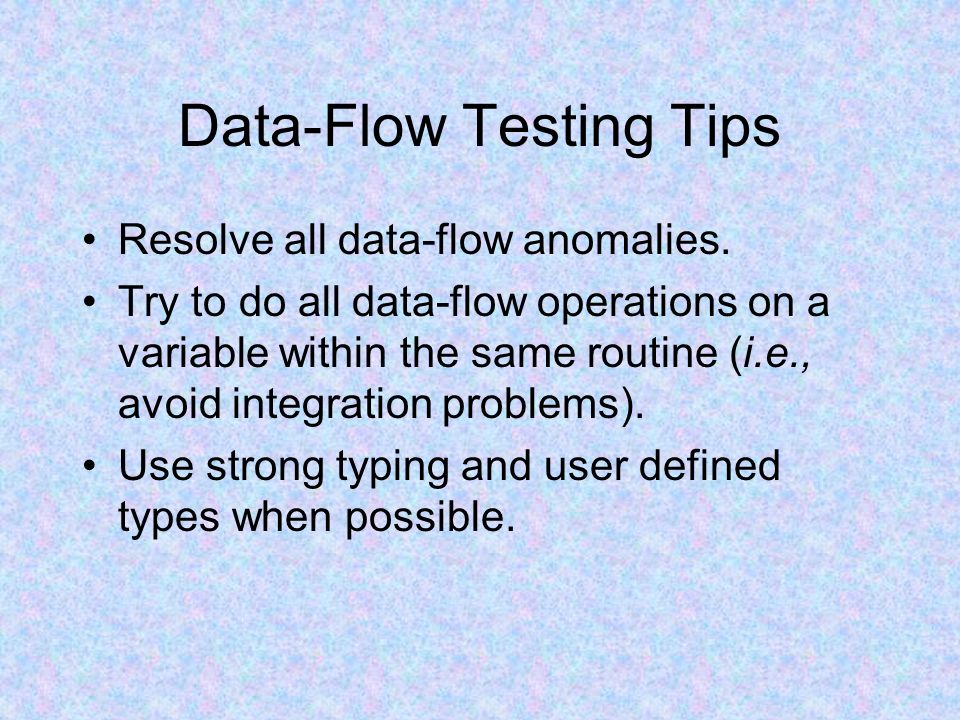 Data-Flow Testing Tips

• Resolve all data-flow anomalies.

• Try to do all data-flow operations on a variable within the same routine (i.e., avoid integration problems).

• Use strong typing and user defined types when possible.